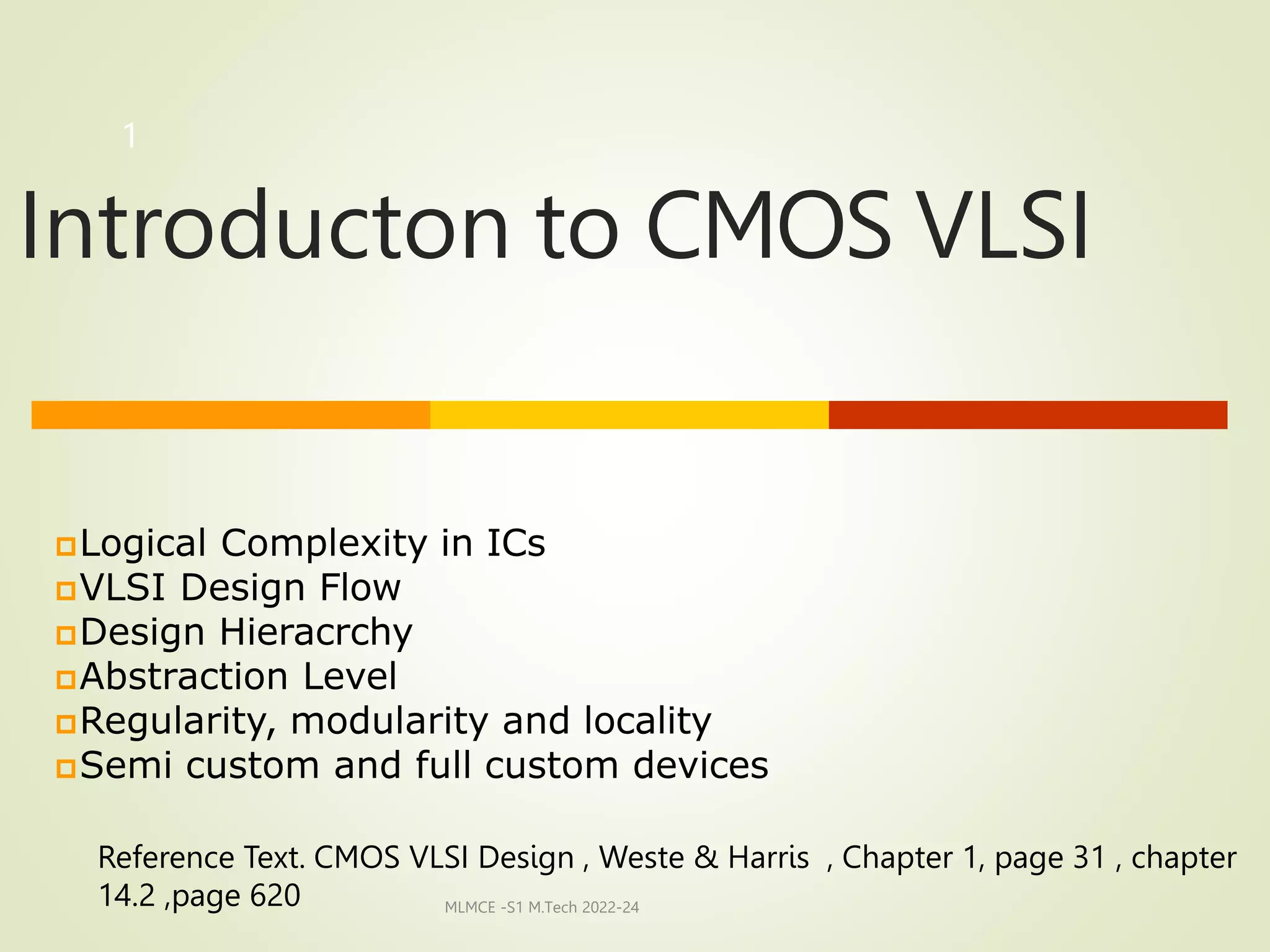 1

Introducton to CMOS VLSI

Logical Complexity in ICs
VLSI Design Flow
Design Hieracrchy
Abstraction Level
Regularity, modularity and locality
Semi custom and full custom devices

Reference Text. CMOS VLSI Design , Weste & Harris , Chapter 1, page 31 , chapter 14.2 ,page 620

MLMCE -S1 M.Tech 2022-24